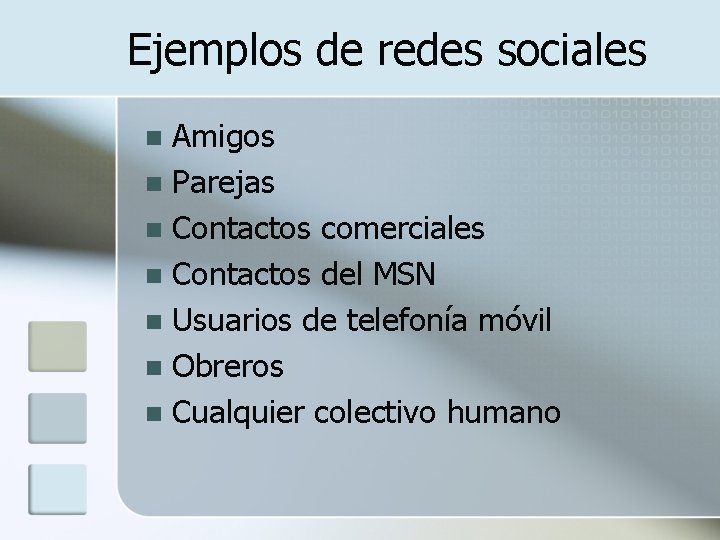 Ejemplos de redes sociales

- Amigos
- Parejas
- Contactos comerciales
- Contactos del MSN
- Usuarios de telefonía móvil
- Obreros
- Cualquier colectivo humano